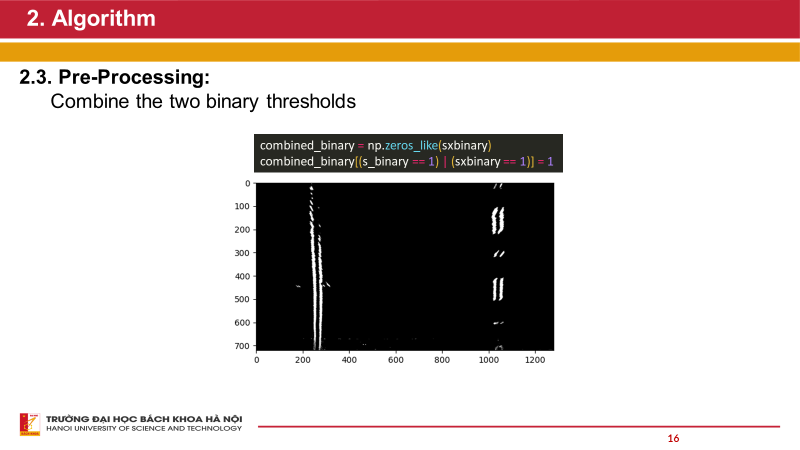 2. Algorithm

2.3. Pre-Processing:
Combine the two binary thresholds

combined_binary = np.zeros_like(sxbinary)
combined_binary[(s_binary == 1) | (sxbinary == 1)] = 1

0
100
200
300
400
500
600
700
0 200 400 600 800 1000 1200

TRƯỜNG ĐẠI HỌC BÁCH KHOA HÀ NỘI
HANOI UNIVERSITY OF SCIENCE AND TECHNOLOGY

16